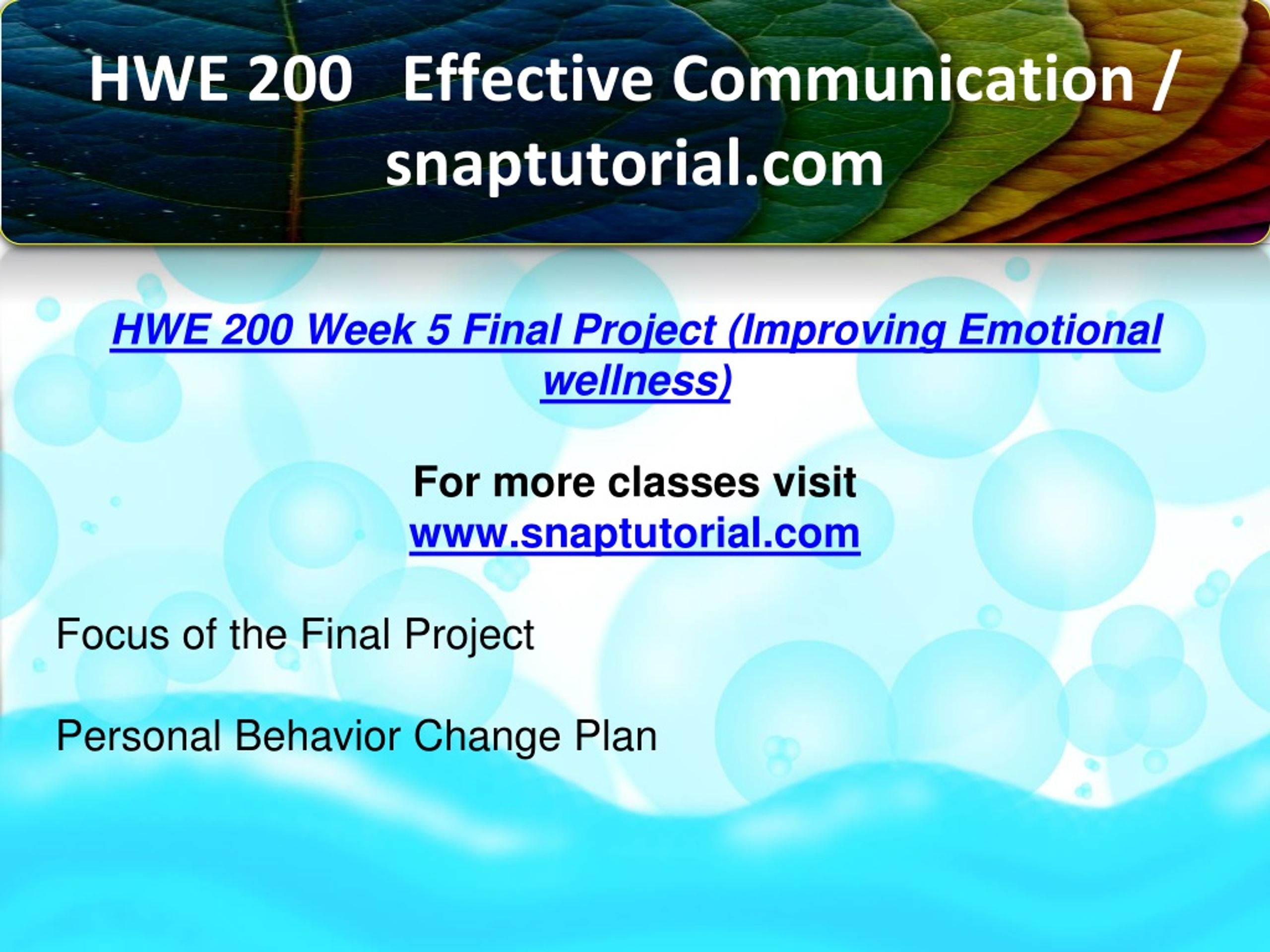 HWE 200 Effective Communication / snaptutorial.com

HWE 200 Week 5 Final Project (Improving Emotional wellness)

For more classes visit
www.snaptutorial.com

Focus of the Final Project

Personal Behavior Change Plan